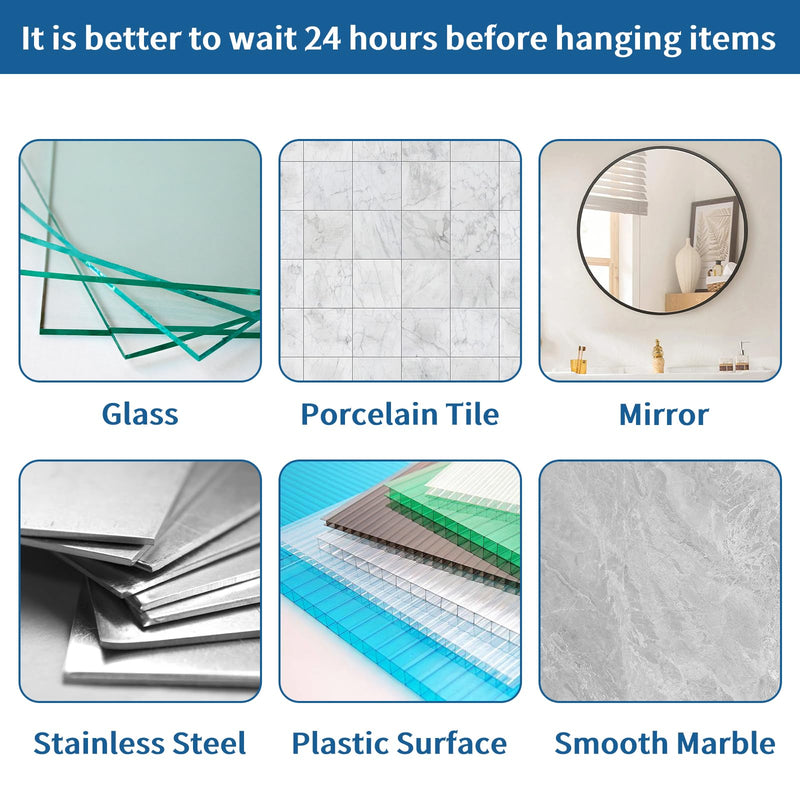 It is better to wait 24 hours before hanging items

Glass

Porcelain Tile

Mirror

Stainless Steel

Plastic Surface

Smooth Marble